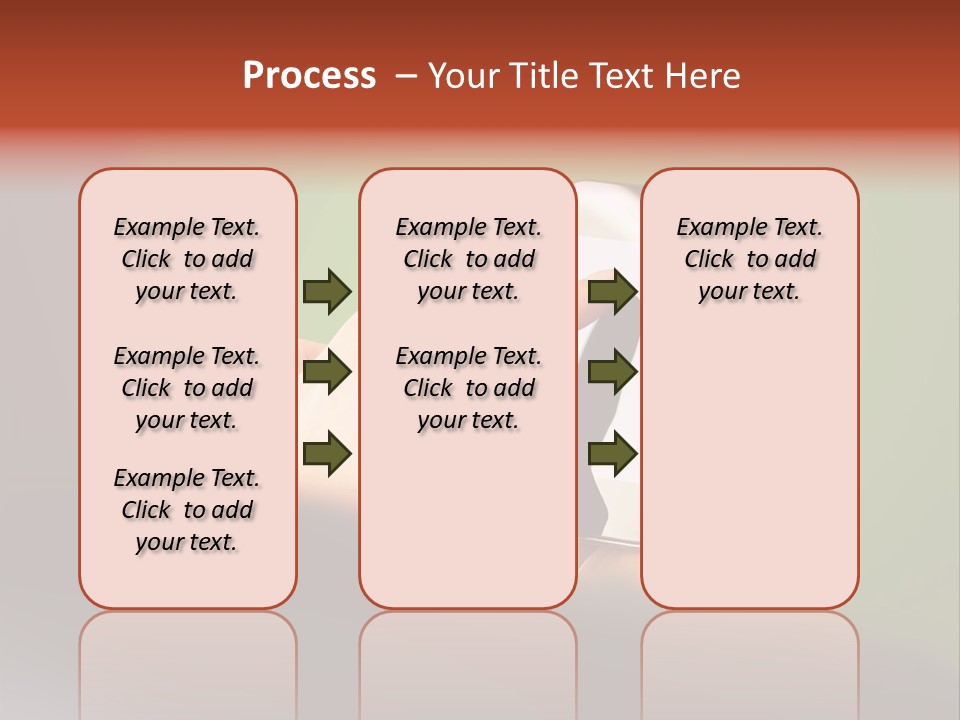 Process – Your Title Text Here

Example Text. Click to add your text.

Example Text. Click to add your text.

Example Text. Click to add your text.

Example Text. Click to add your text.

Example Text. Click to add your text.

Example Text. Click to add your text.